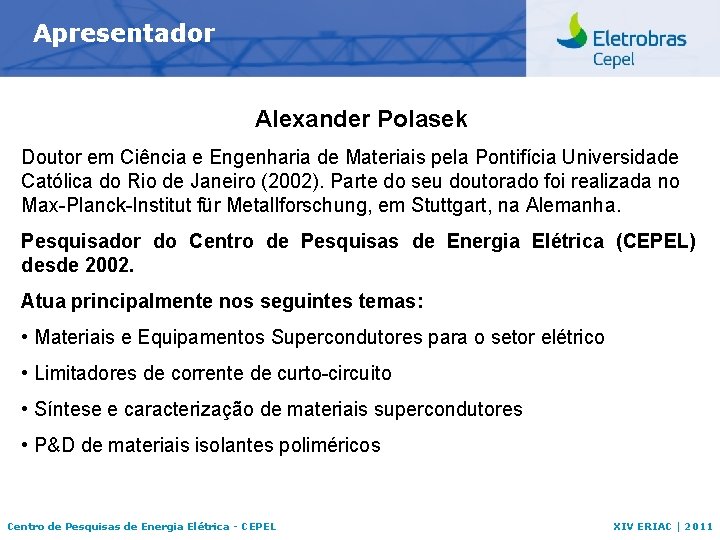 Apresentador

Eletrobras
Cepel

Alexander Polasek

Doutor em Ciência e Engenharia de Materiais pela Pontifícia Universidade Católica do Rio de Janeiro (2002). Parte do seu doutorado foi realizada no Max-Planck-Institut für Metallforschung, em Stuttgart, na Alemanha.

Pesquisador do Centro de Pesquisas de Energia Elétrica (CEPEL) desde 2002.

Atua principalmente nos seguintes temas:

• Materiais e Equipamentos Supercondutores para o setor elétrico

• Limitadores de corrente de curto-circuito

• Síntese e caracterização de materiais supercondutores

• P&D de materiais isolantes poliméricos

Centro de Pesquisas de Energia Elétrica - CEPEL

XIV ERIAC | 2011